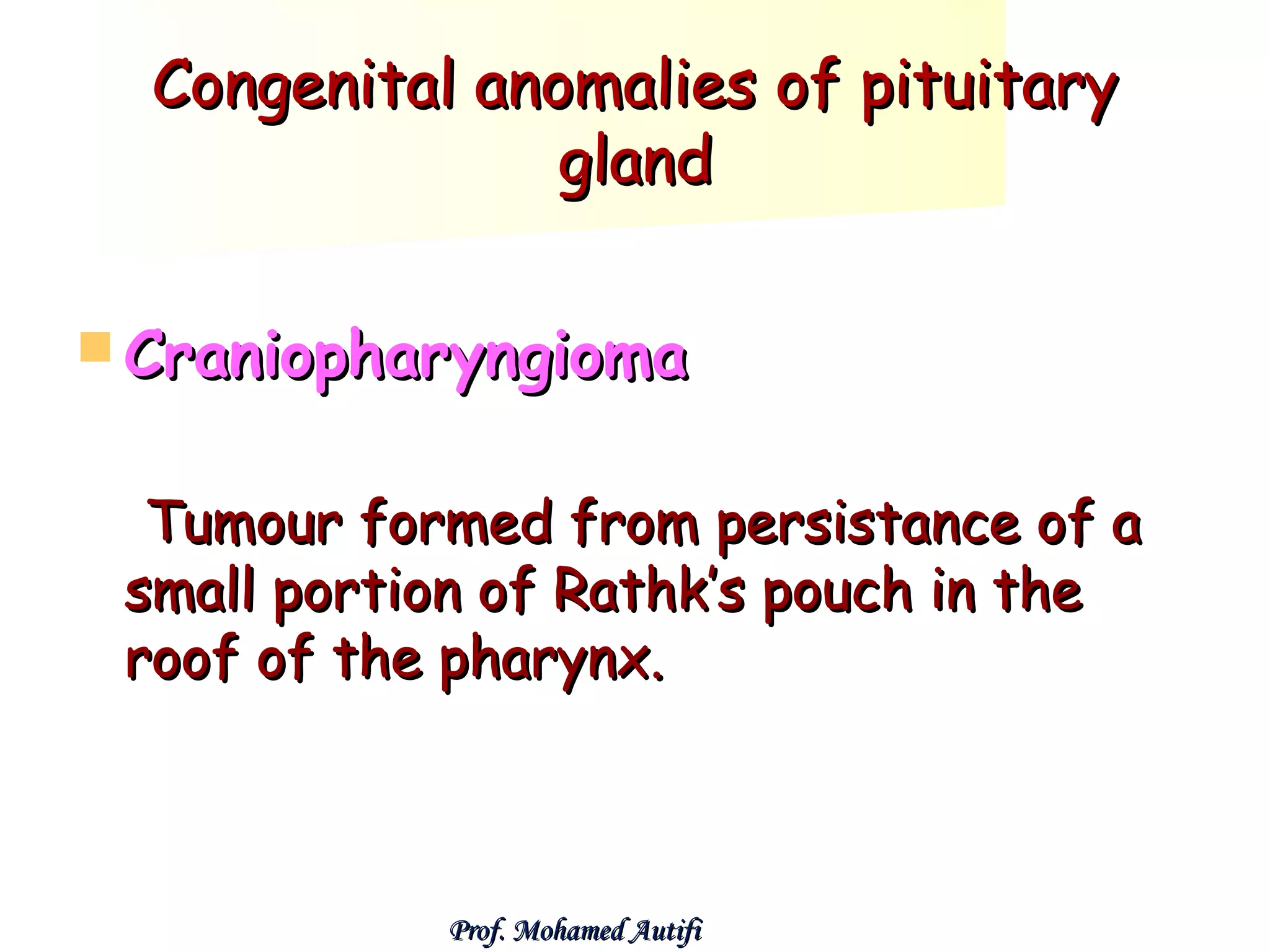 Congenital anomalies of pituitary gland

Craniopharyngioma

Tumour formed from persistance of a small portion of Rathk's pouch in the roof of the pharynx.

Prof. Mohamed Autifi